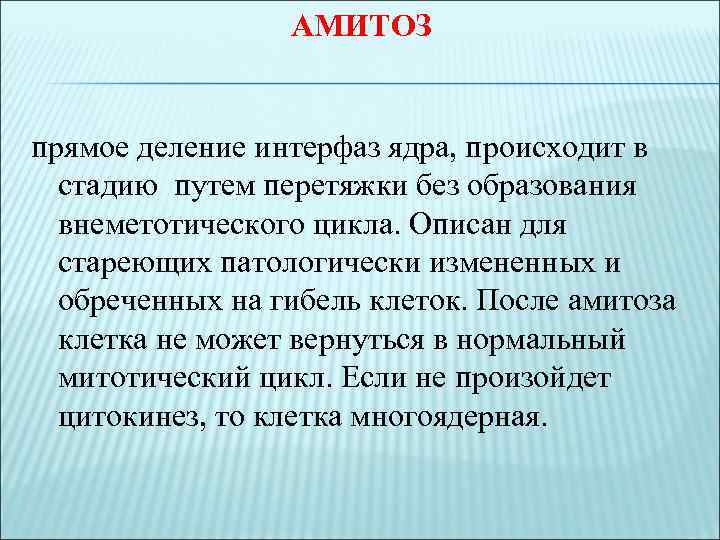 АМИТОЗ

прямое деление интерфаз ядра, происходит в стадию путем перетяжки без образования внеметотического цикла. Описан для стареющих патологически измененных и обреченных на гибель клеток. После амитоза клетка не может вернуться в нормальный митотический цикл. Если не произойдет цитокинез, то клетка многоядерная.